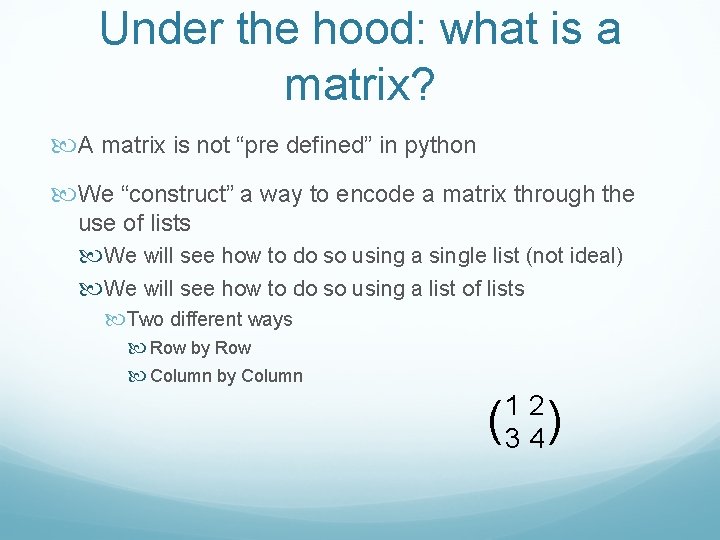 Under the hood: what is a matrix?

A matrix is not “pre defined” in python

We “construct” a way to encode a matrix through the use of lists

We will see how to do so using a single list (not ideal)

We will see how to do so using a list of lists

Two different ways

Row by Row

Column by Column

$\begin{pmatrix} 1 & 2 \\ 3 & 4 \end{pmatrix}$